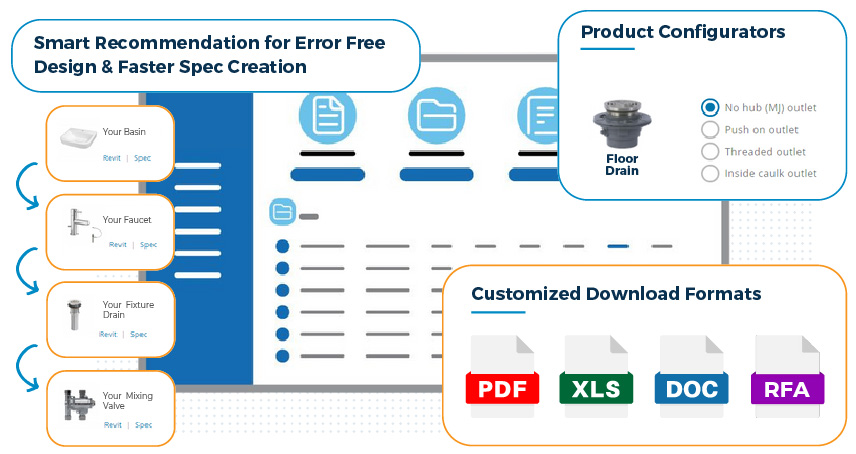 Smart Recommendation for Error Free Design & Faster Spec Creation

Your Basin
Revit | Spec

Your Faucet
Revit | Spec

Your Fixture Drain
Revit | Spec

Your Mixing Valve
Revit | Spec

Product Configurators

Floor Drain

No hub (MJ) outlet
Push on outlet
Threaded outlet
Inside caulk outlet

Customized Download Formats

PDF
XLS
DOC
RFA